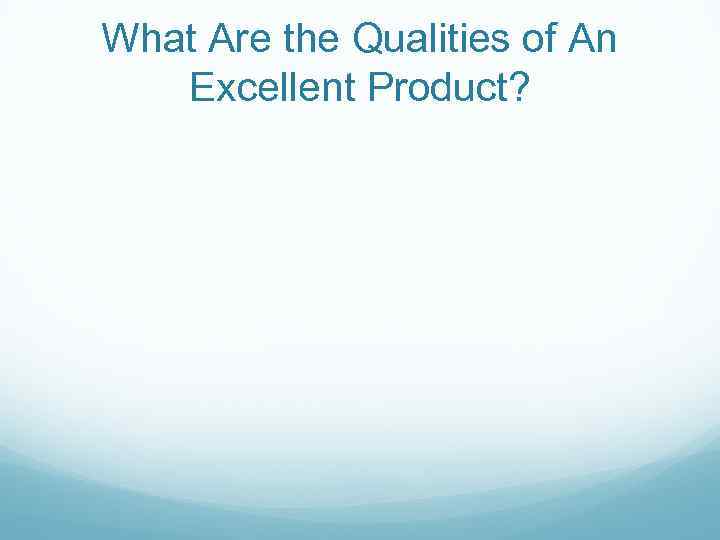 What Are the Qualities of An Excellent Product?